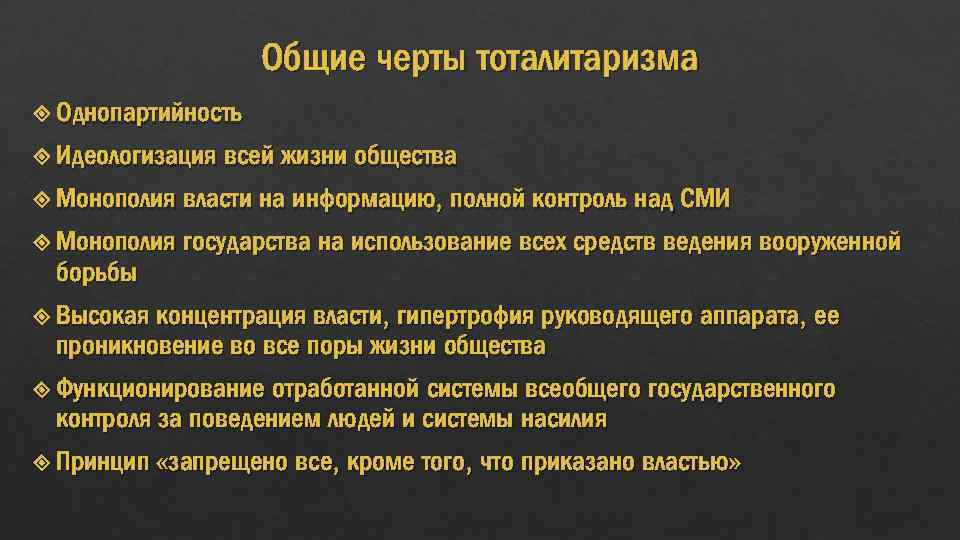 Общие черты тоталитаризма

❖ Однопартийность

❖ Идеологизация всей жизни общества

❖ Монополия власти на информацию, полной контроль над СМИ

❖ Монополия государства на использование всех средств ведения вооруженной борьбы

❖ Высокая концентрация власти, гипертрофия руководящего аппарата, ее проникновение во все поры жизни общества

❖ Функционирование отработанной системы всеобщего государственного контроля за поведением людей и системы насилия

❖ Принцип «запрещено все, кроме того, что приказано властью»